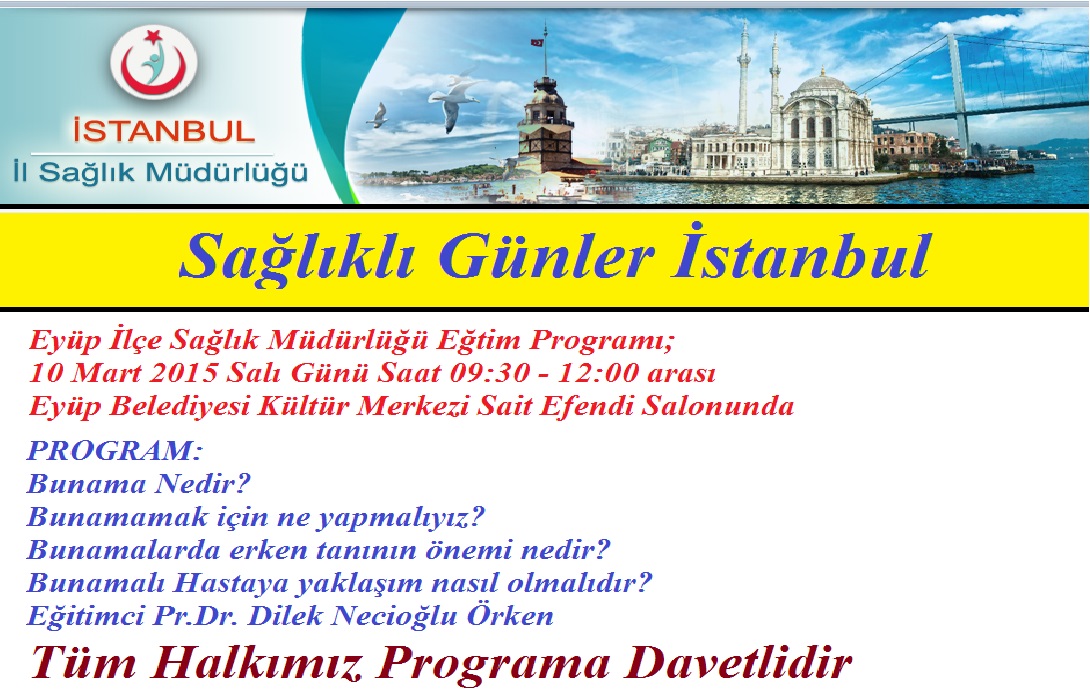 İSTANBUL
İl Sağlık Müdürlüğü

Sağlıklı Günler İstanbul

Eyüp İlçe Sağlık Müdürlüğü Eğtim Programı;
10 Mart 2015 Salı Günü Saat 09:30 - 12:00 arası
Eyüp Belediyesi Kültür Merkezi Sait Efendi Salonunda

PROGRAM:
Bunama Nedir?
Bunamamak için ne yapmalıyız?
Bunamalarda erken tanının önemi nedir?
Bunamalı Hastaya yaklaşım nasıl olmalıdır?
Eğitimci Pr.Dr. Dilek Necioğlu Örken

Tüm Halkımız Programa Davetlidir